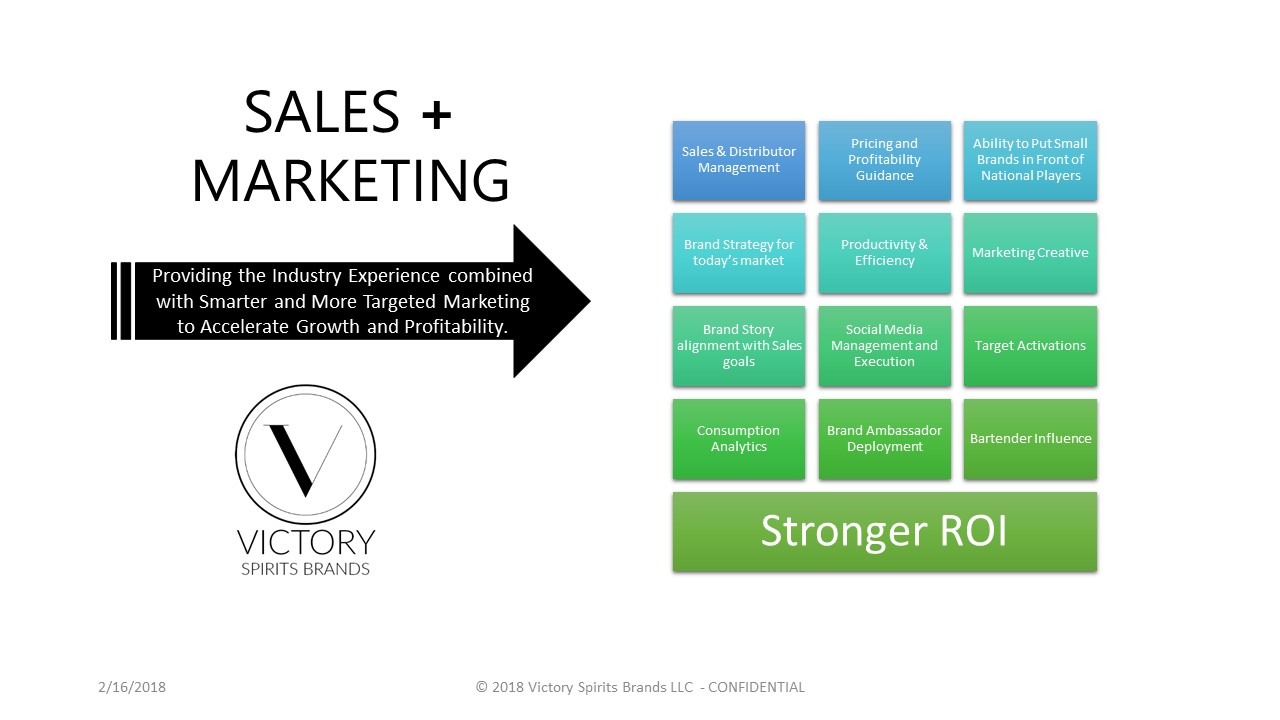 SALES + MARKETING

Providing the Industry Experience combined with Smarter and More Targeted Marketing to Accelerate Growth and Profitability.

V
VICTORY
SPIRITS BRANDS

Sales & Distributor Management

Pricing and Profitability Guidance

Ability to Put Small Brands in Front of National Players

Brand Strategy for today's market

Productivity & Efficiency

Marketing Creative

Brand Story alignment with Sales goals

Social Media Management and Execution

Target Activations

Consumption Analytics

Brand Ambassador Deployment

Bartender Influence

Stronger ROI

2/16/2018

© 2018 Victory Spirits Brands LLC - CONFIDENTIAL